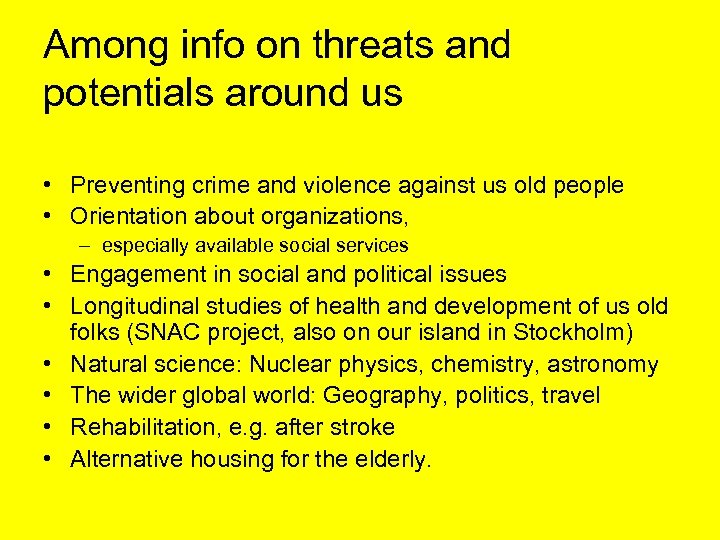 Among info on threats and potentials around us

• Preventing crime and violence against us old people
• Orientation about organizations,
  – especially available social services
• Engagement in social and political issues
• Longitudinal studies of health and development of us old folks (SNAC project, also on our island in Stockholm)
• Natural science: Nuclear physics, chemistry, astronomy
• The wider global world: Geography, politics, travel
• Rehabilitation, e.g. after stroke
• Alternative housing for the elderly.